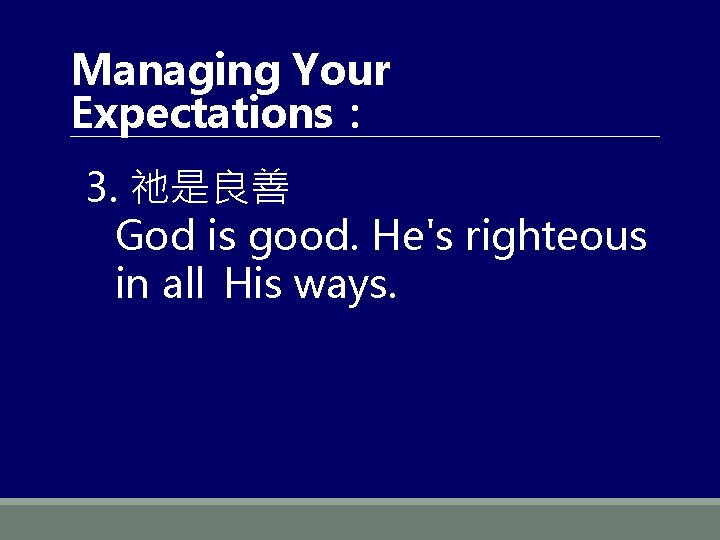 Managing Your Expectations：

3. 祂是良善
God is good. He's righteous in all His ways.